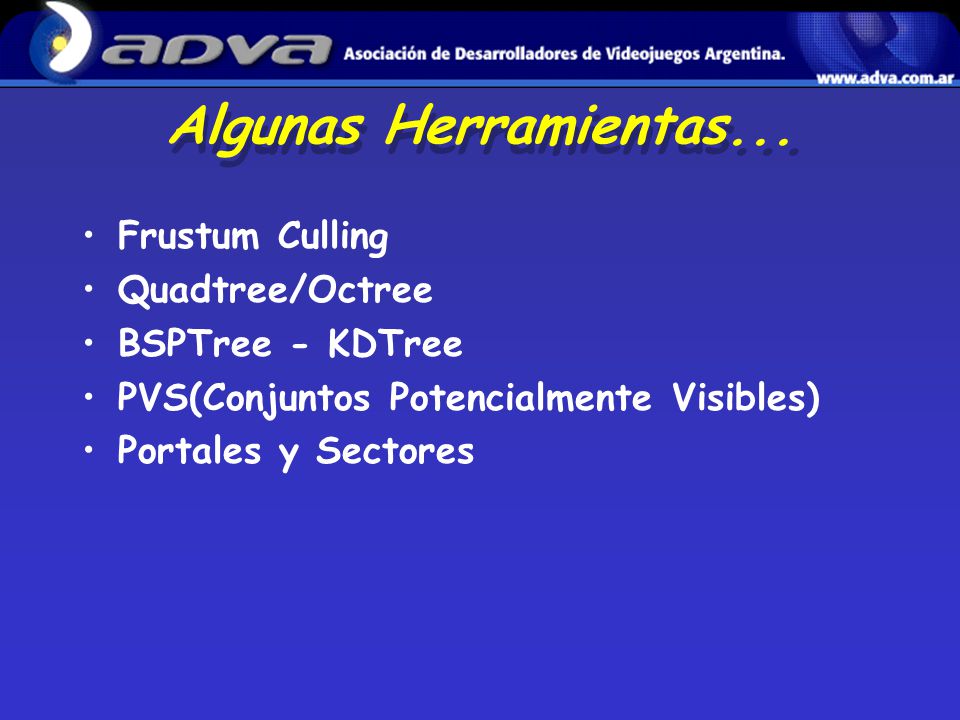 adva Asociación de Desarrolladores de Videojuegos Argentina.
www.adva.com.ar

Algunas Herramientas...

• Frustum Culling
• Quadtree/Octree
• BSPTree - KDTree
• PVS(Conjuntos Potencialmente Visibles)
• Portales y Sectores